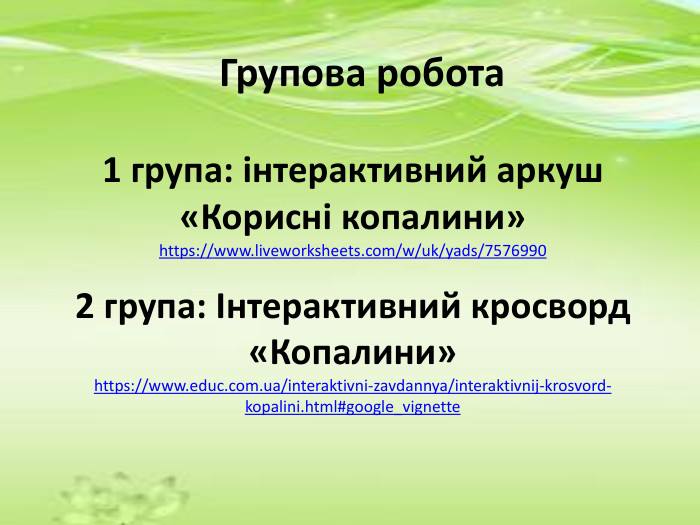 Групова робота

1 група: інтерактивний аркуш «Корисні копалини»
https://www.liveworksheets.com/w/uk/yads/7576990

2 група: Інтерактивний кросворд «Копалини»
https://www.educ.com.ua/interaktivni-zavdannya/interaktivnij-krosvord-kopalini.html#google_vignette